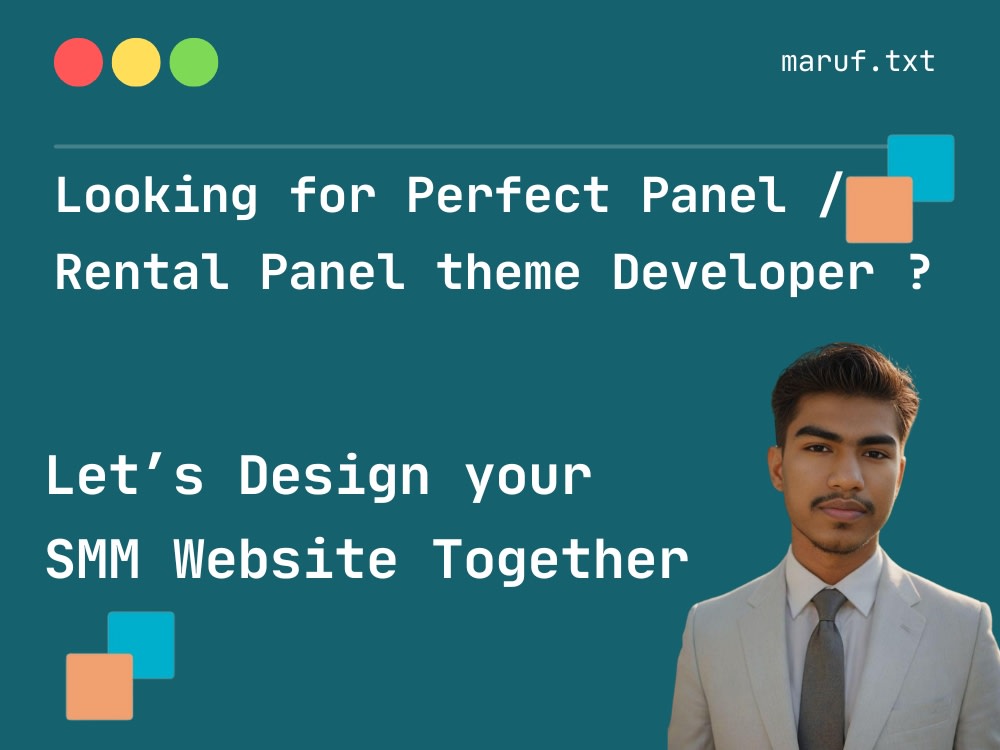 maruf.txt

Looking for Perfect Panel / Rental Panel theme Developer ?

Let's Design your SMM Website Together